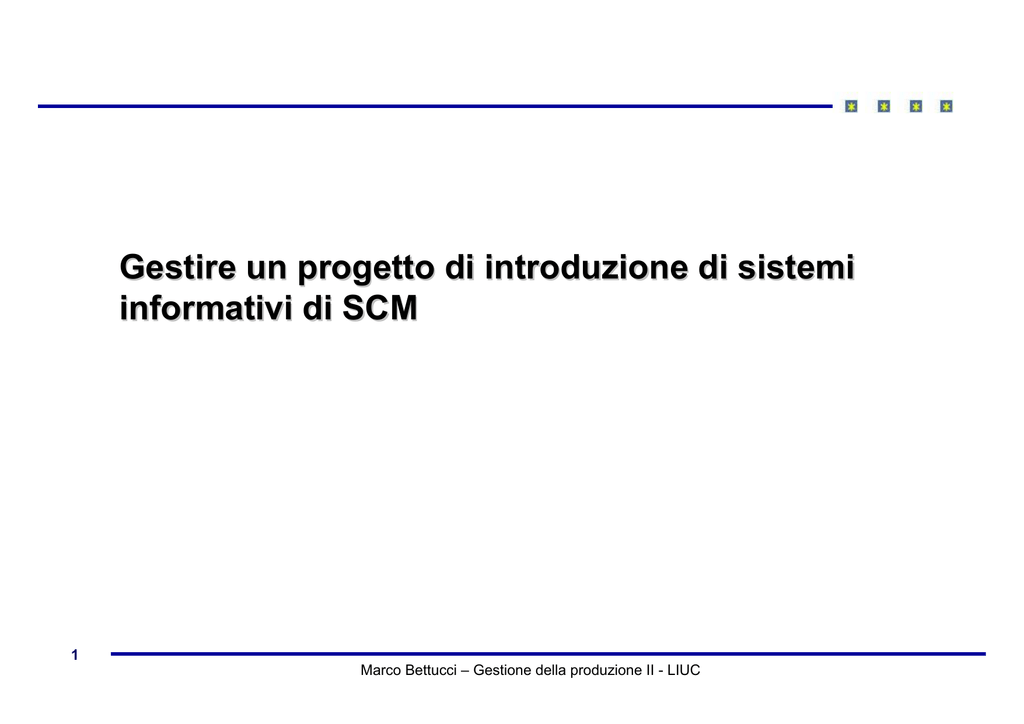 Gestire un progetto di introduzione di sistemi informativi di SCM

1

Marco Bettucci – Gestione della produzione II - LIUC